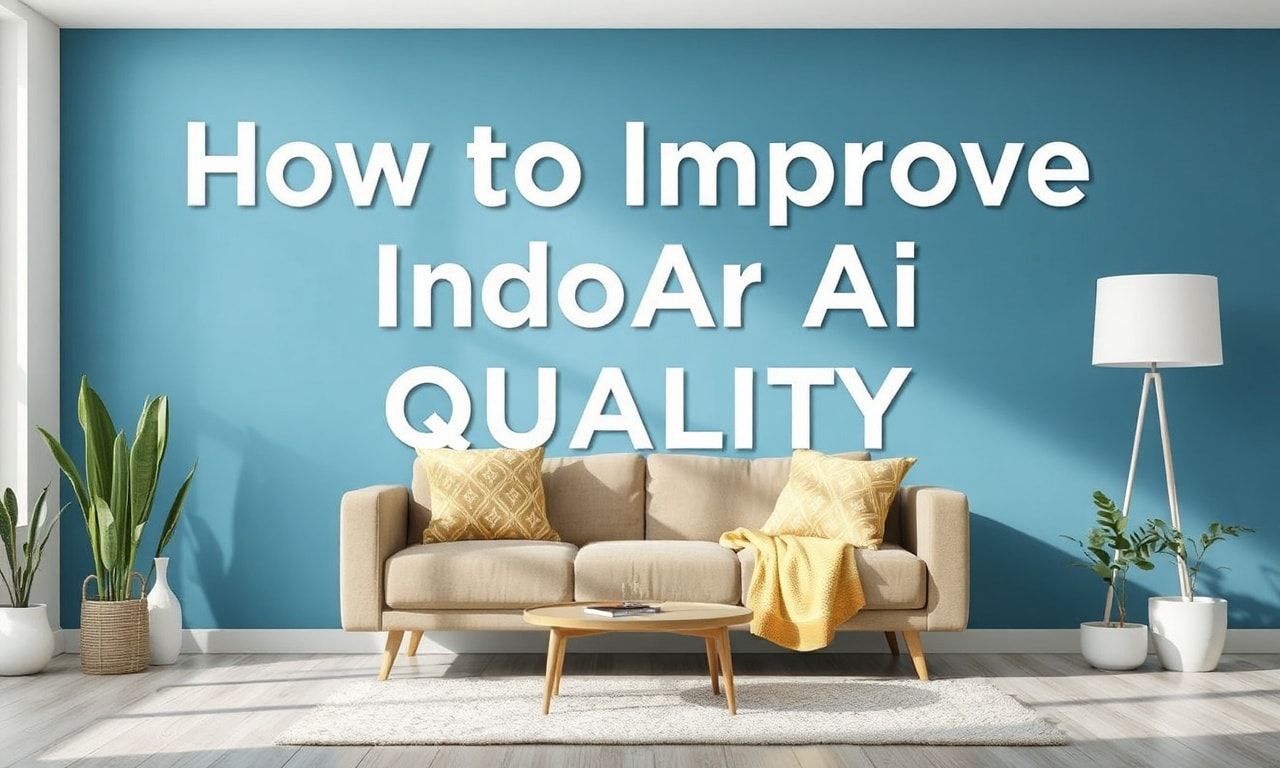 How to Improve
IndoAr Ai
QUALITY